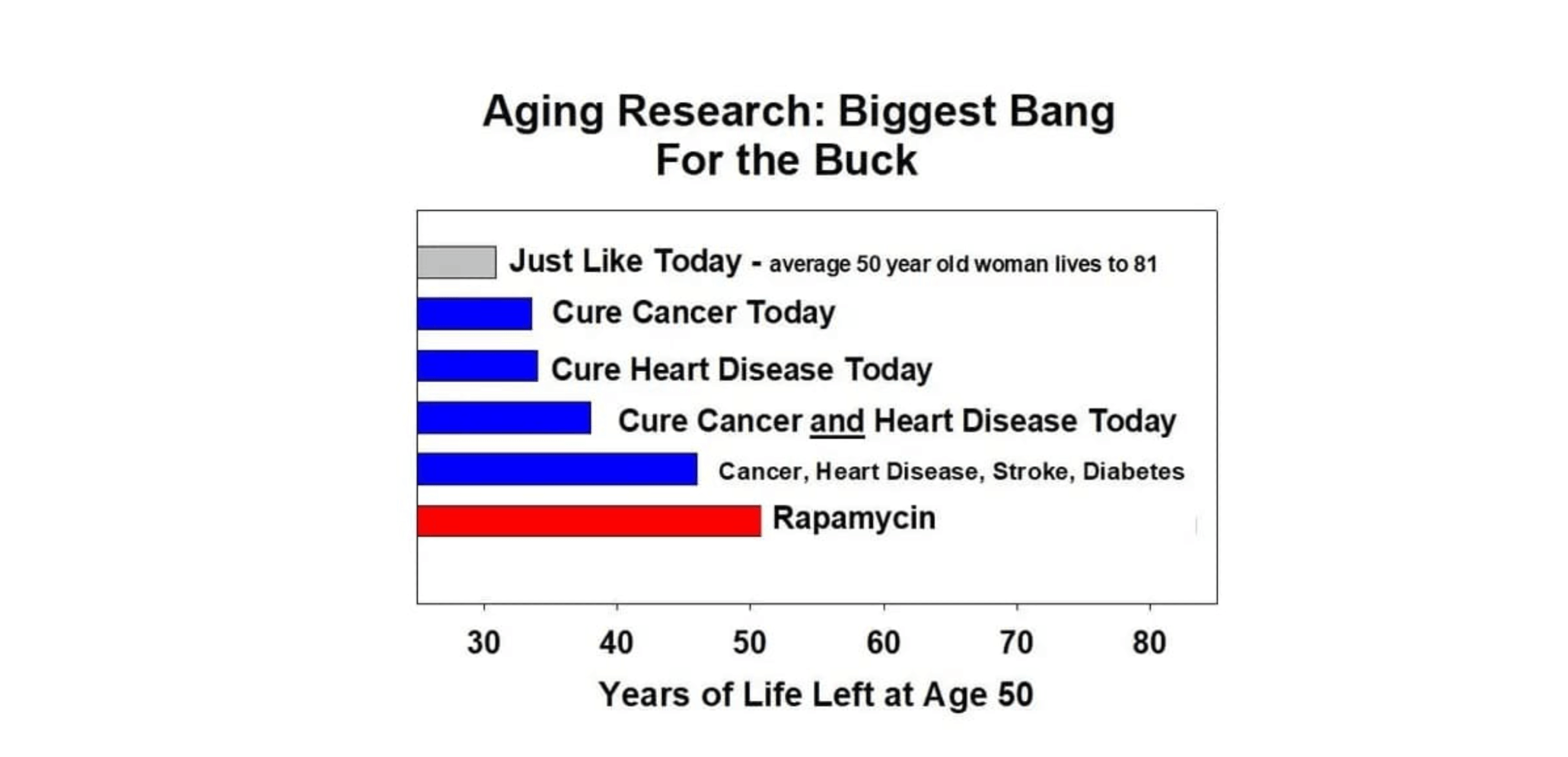 Aging Research: Biggest Bang
For the Buck

Just Like Today - average 50 year old woman lives to 81
Cure Cancer Today
Cure Heart Disease Today
Cure Cancer and Heart Disease Today
Cancer, Heart Disease, Stroke, Diabetes
Rapamycin

30 40 50 60 70 80
Years of Life Left at Age 50